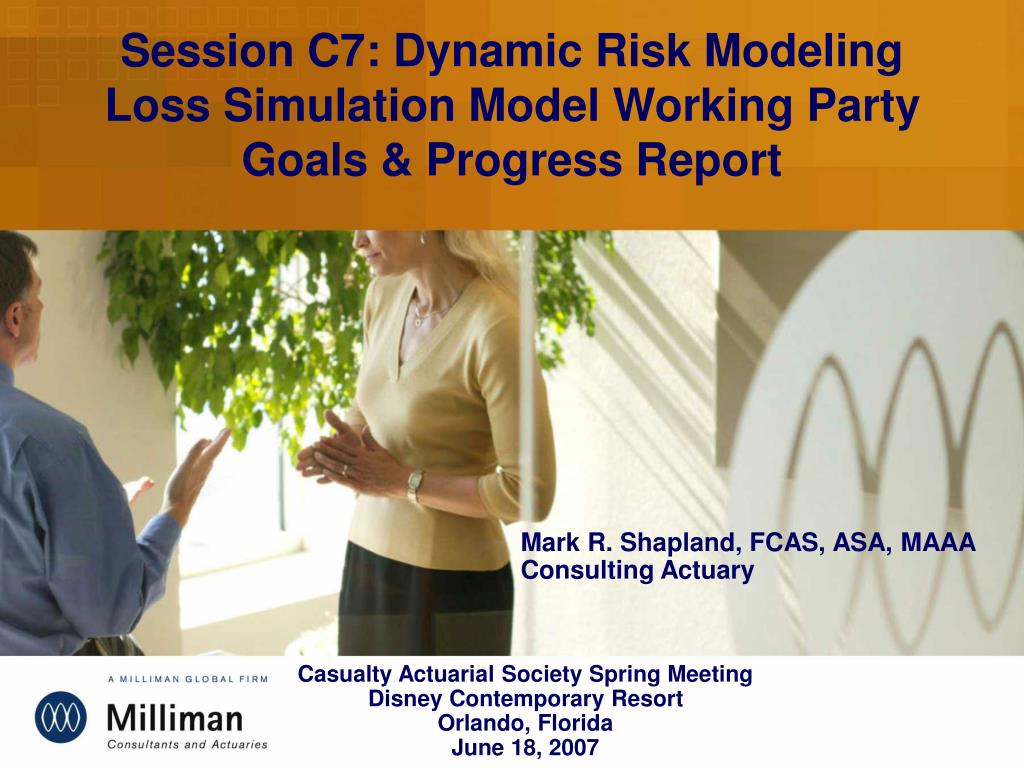 Session C7: Dynamic Risk Modeling
Loss Simulation Model Working Party
Goals & Progress Report

Mark R. Shapland, FCAS, ASA, MAAA
Consulting Actuary

A MILLIMAN GLOBAL FIRM
Milliman
Consultants and Actuaries

Casualty Actuarial Society Spring Meeting
Disney Contemporary Resort
Orlando, Florida
June 18, 2007